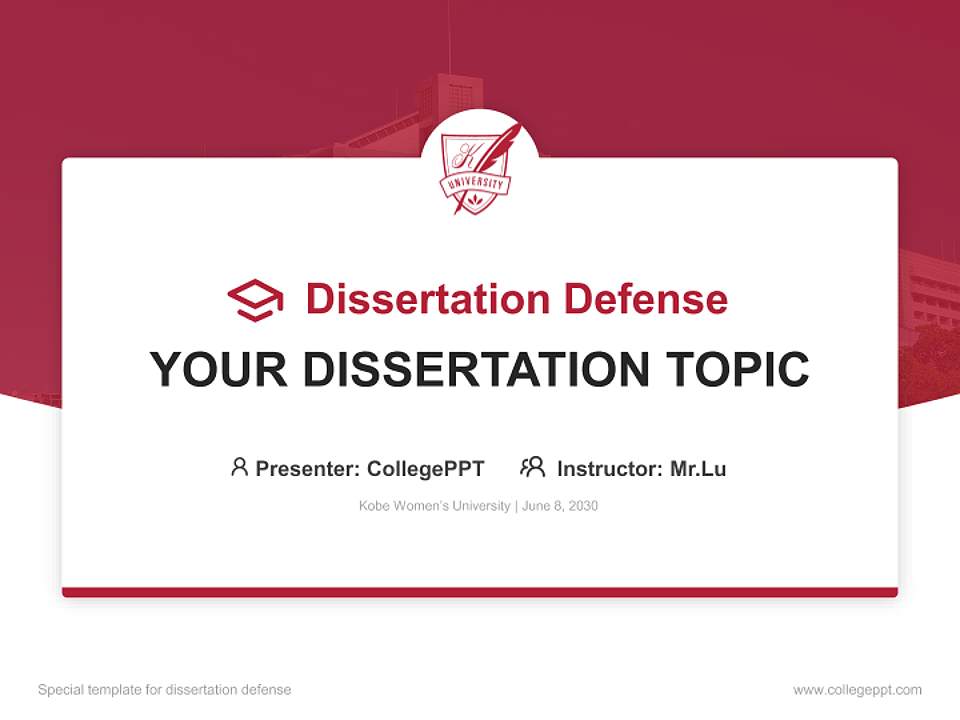 K
UNIVERSITY

Dissertation Defense

YOUR DISSERTATION TOPIC

Presenter: CollegePPT Instructor: Mr.Lu

Kobe Women's University | June 8, 2030

Special template for dissertation defense

www.collegeppt.com